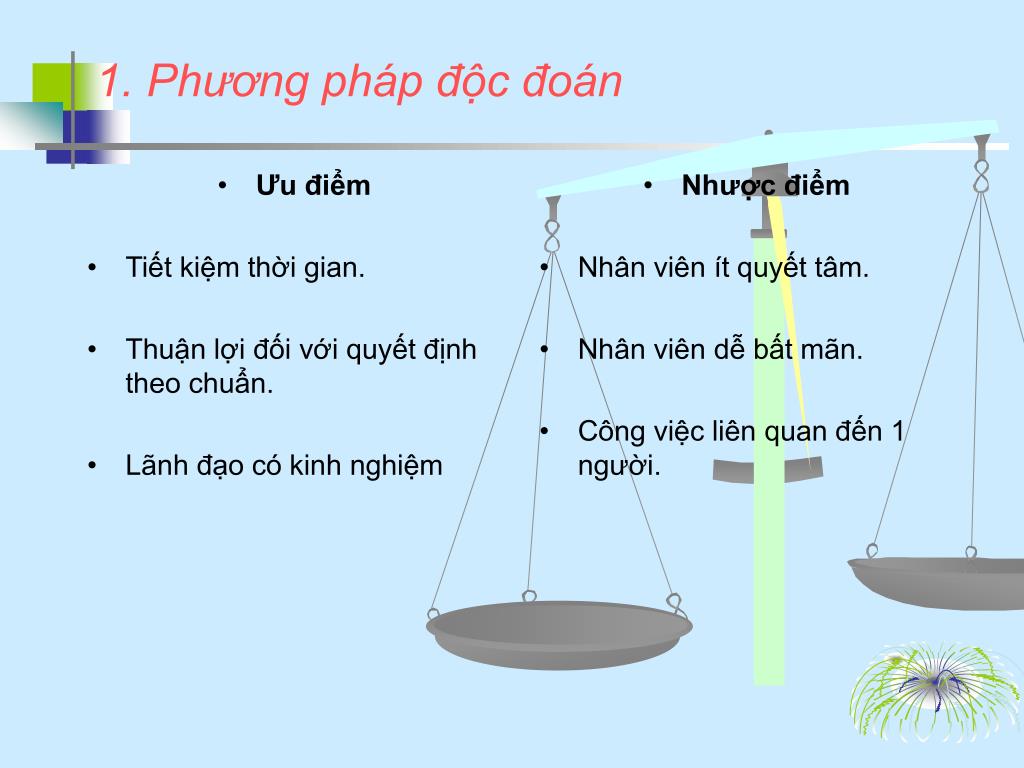 1. Phương pháp độc đoán

• Ưu điểm

• Tiết kiệm thời gian.

• Thuận lợi đối với quyết định theo chuẩn.

• Lãnh đạo có kinh nghiệm

• Nhược điểm

• Nhân viên ít quyết tâm.

• Nhân viên dễ bất mãn.

• Công việc liên quan đến 1 người.